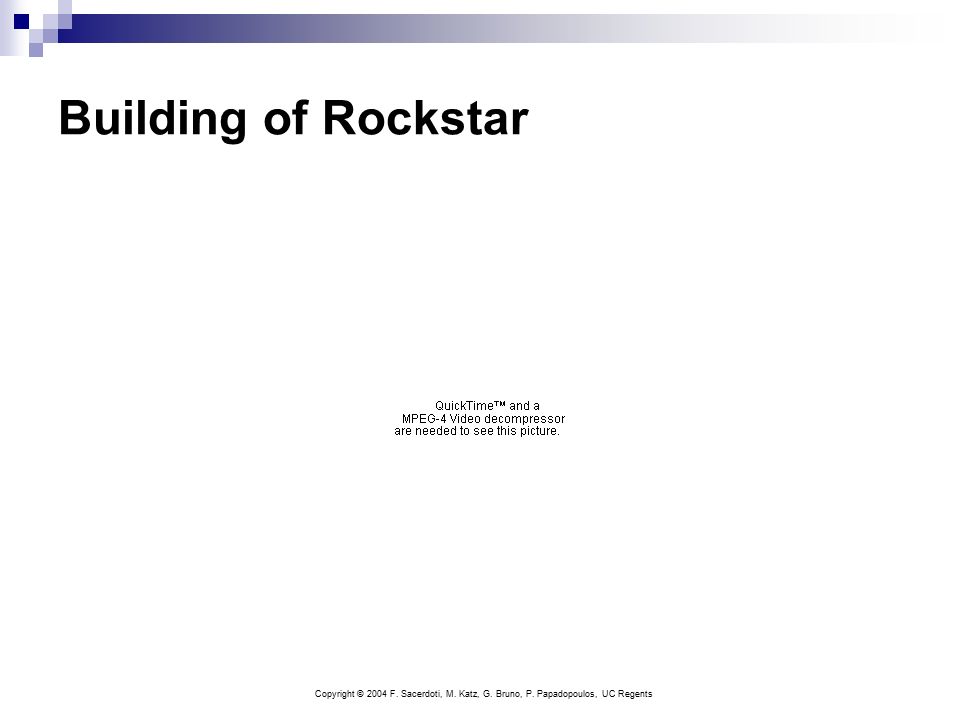 Building of Rockstar

QuickTime™ and a
MPEG-4 Video decompressor
are needed to see this picture.

Copyright © 2004 F. Sacerdoti, M. Katz, G. Bruno, P. Papadopoulos, UC Regents